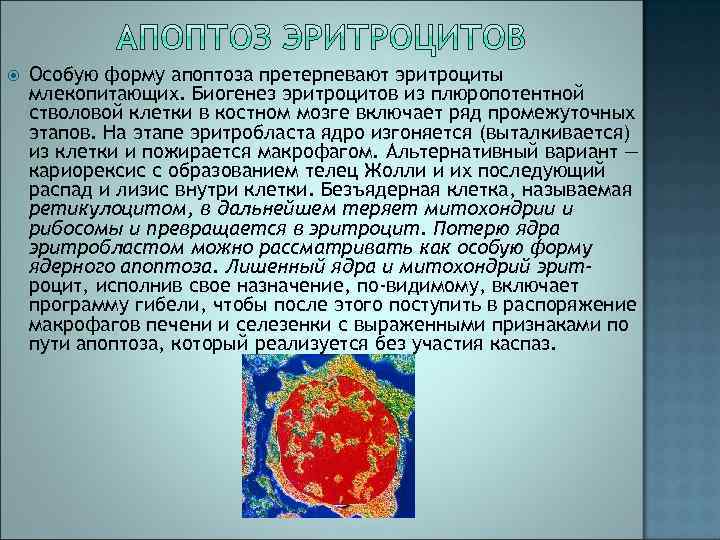 АПОПТОЗ ЭРИТРОЦИТОВ

Особую форму апоптоза претерпевают эритроциты млекопитающих. Биогенез эритроцитов из плюропотентной стволовой клетки в костном мозге включает ряд промежуточных этапов. На этапе эритробласта ядро изгоняется (выталкивается) из клетки и пожирается макрофагом. Альтернативный вариант — кариорексис с образованием телец Жолли и их последующий распад и лизис внутри клетки. Безъядерная клетка, называемая ретикулоцитом, в дальнейшем теряет митохондрии и рибосомы и превращается в эритроцит. Потерю ядра эритробластом можно рассматривать как особую форму ядерного апоптоза. Лишенный ядра и митохондрий эритроцит, исполнив свое назначение, по-видимому, включает программу гибели, чтобы после этого поступить в распоряжение макрофагов печени и селезенки с выраженными признаками по пути апоптоза, который реализуется без участия каспаз.